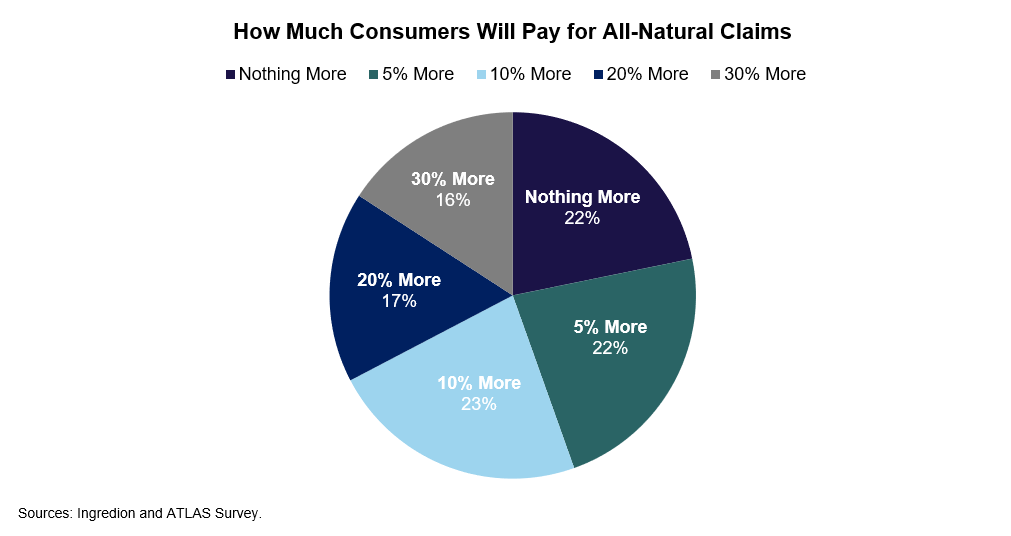 How Much Consumers Will Pay for All-Natural Claims

Nothing More 5% More 10% More 20% More 30% More

Nothing More
22%

5% More
22%

10% More
23%

20% More
17%

30% More
16%

Sources: Ingredion and ATLAS Survey.